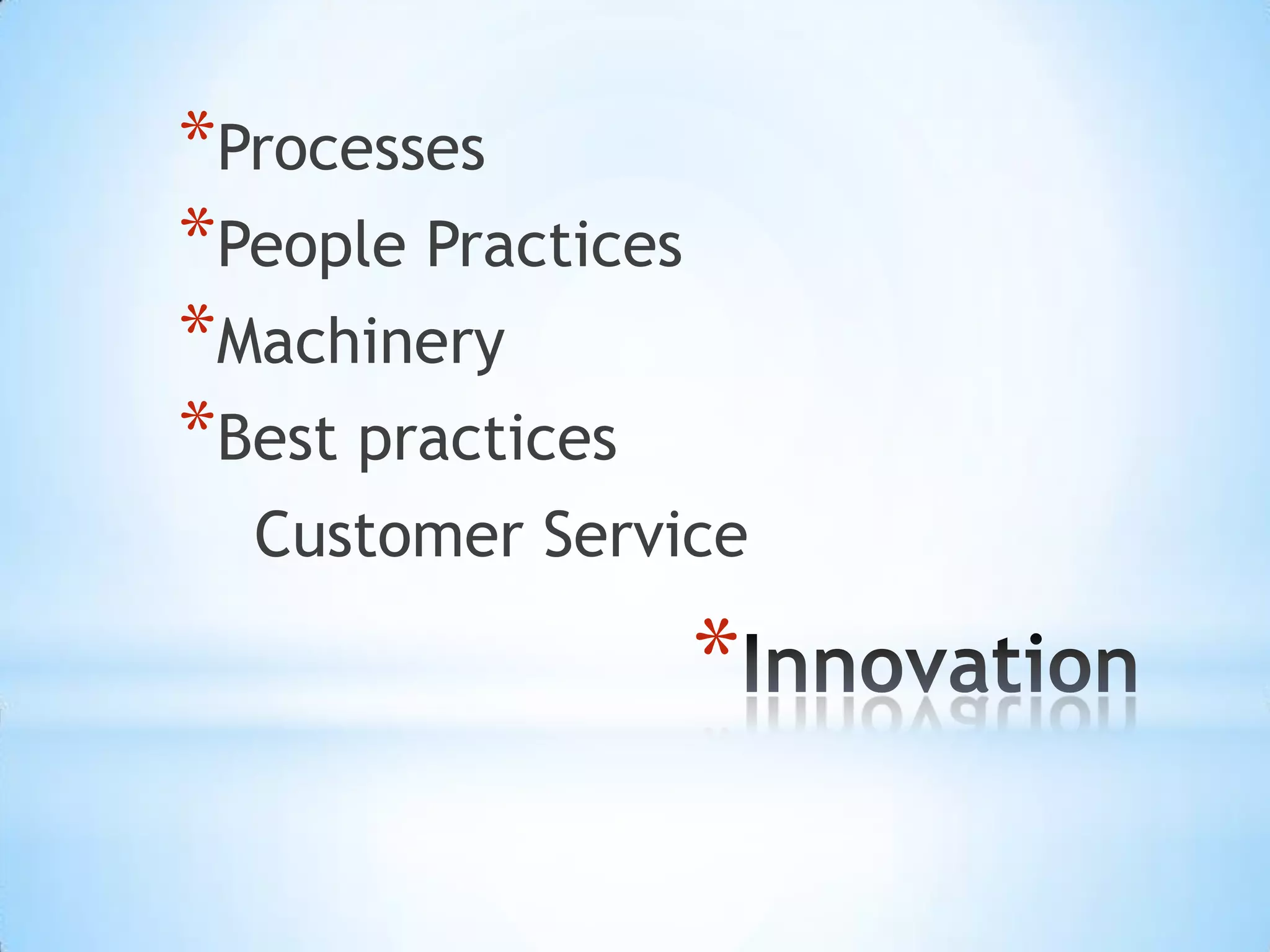 *Processes
*People Practices
*Machinery
*Best practices
Customer Service

*Innovation